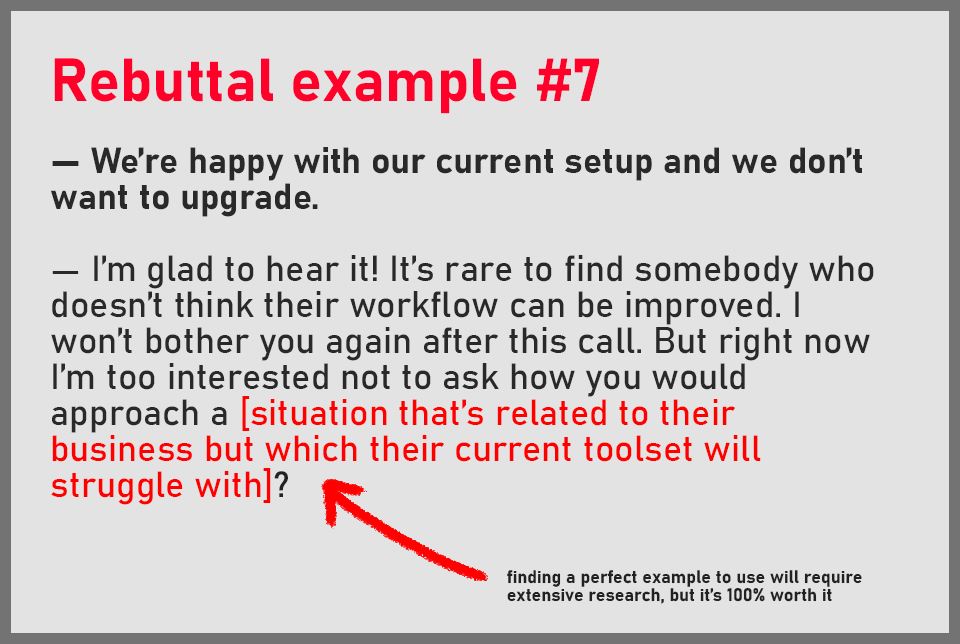 Rebuttal example #7

— We're happy with our current setup and we don't want to upgrade.

— I'm glad to hear it! It's rare to find somebody who doesn't think their workflow can be improved. I won't bother you again after this call. But right now I'm too interested not to ask how you would approach a [situation that's related to their business but which their current toolset will struggle with]?

finding a perfect example to use will require extensive research, but it's 100% worth it